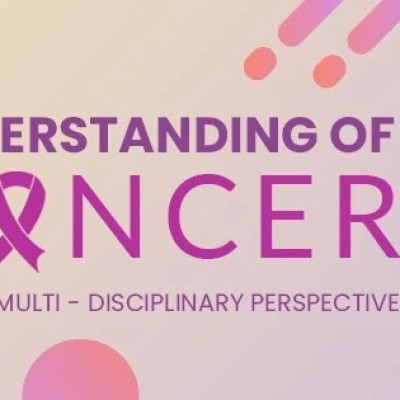 ERSTANDING OF
NCER
MULTI - DISCIPLINARY PERSPECTIVE